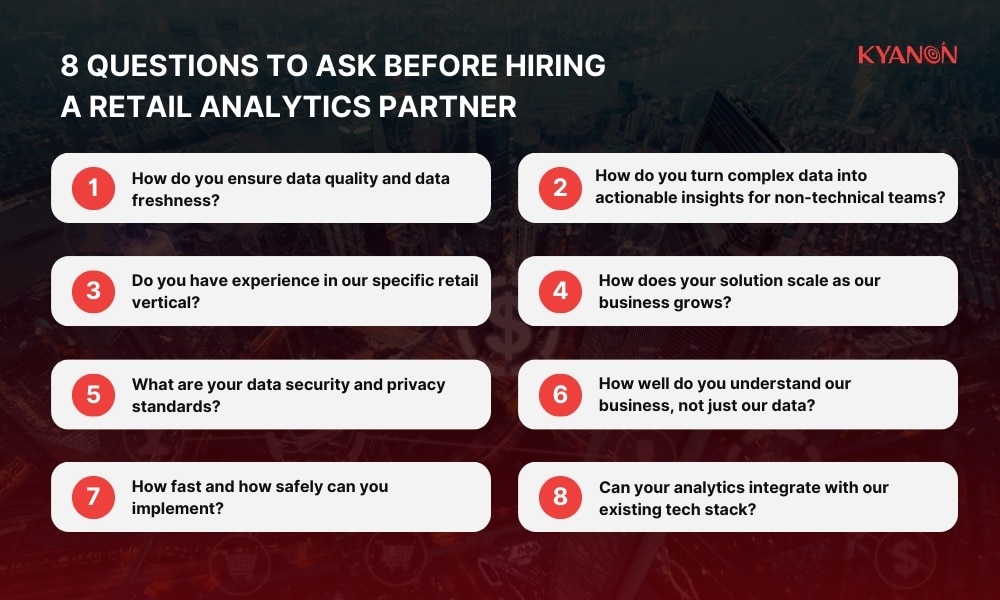 8 QUESTIONS TO ASK BEFORE HIRING A RETAIL ANALYTICS PARTNER

KYANON

1 How do you ensure data quality and data freshness?

2 How do you turn complex data into actionable insights for non-technical teams?

3 Do you have experience in our specific retail vertical?

4 How does your solution scale as our business grows?

5 What are your data security and privacy standards?

6 How well do you understand our business, not just our data?

7 How fast and how safely can you implement?

8 Can your analytics integrate with our existing tech stack?